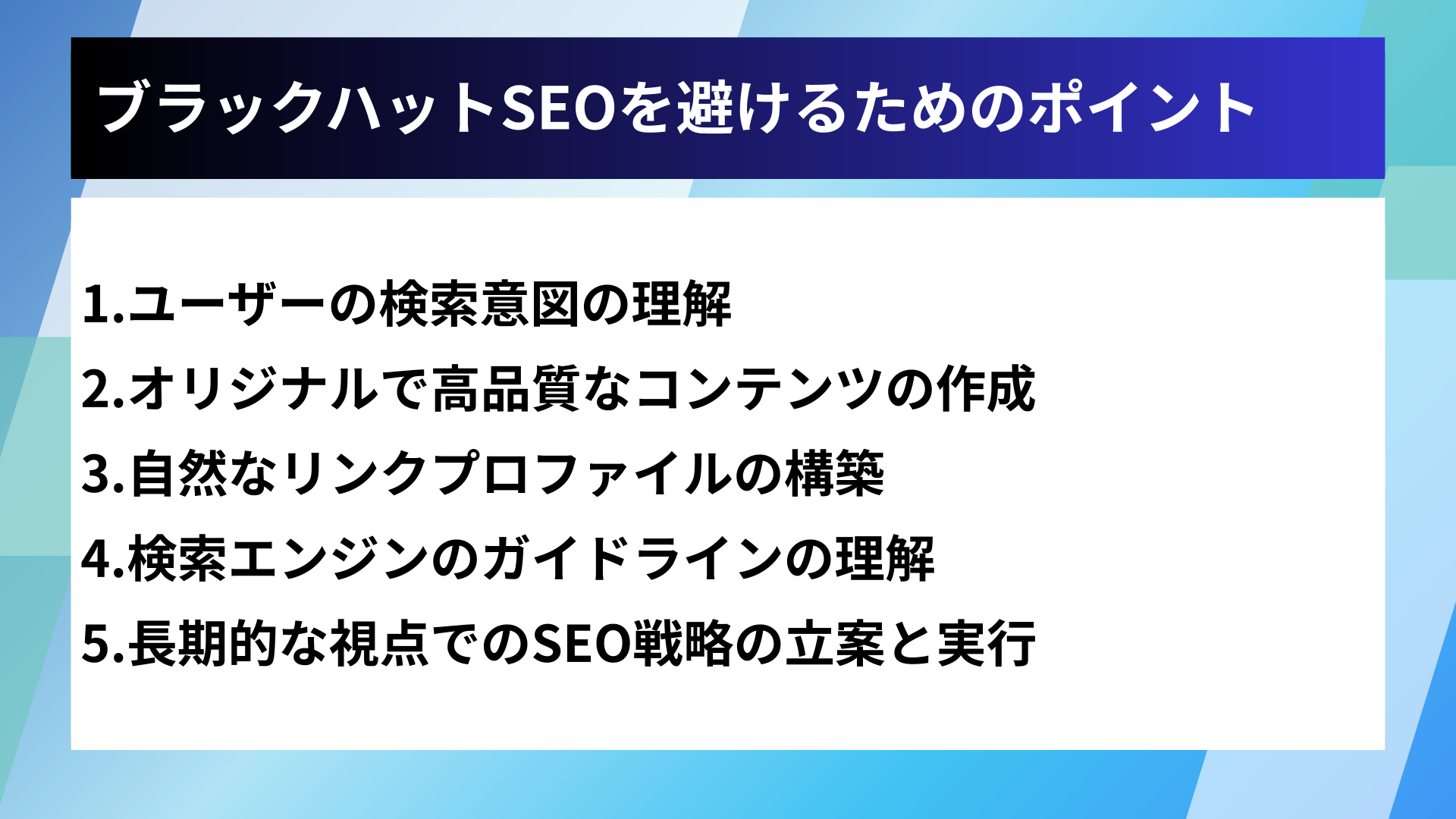 ブラックハットSEOを避けるためのポイント

1.ユーザーの検索意図の理解
2.オリジナルで高品質なコンテンツの作成
3.自然なリンクプロファイルの構築
4.検索エンジンのガイドラインの理解
5.長期的な視点でのSEO戦略の立案と実行